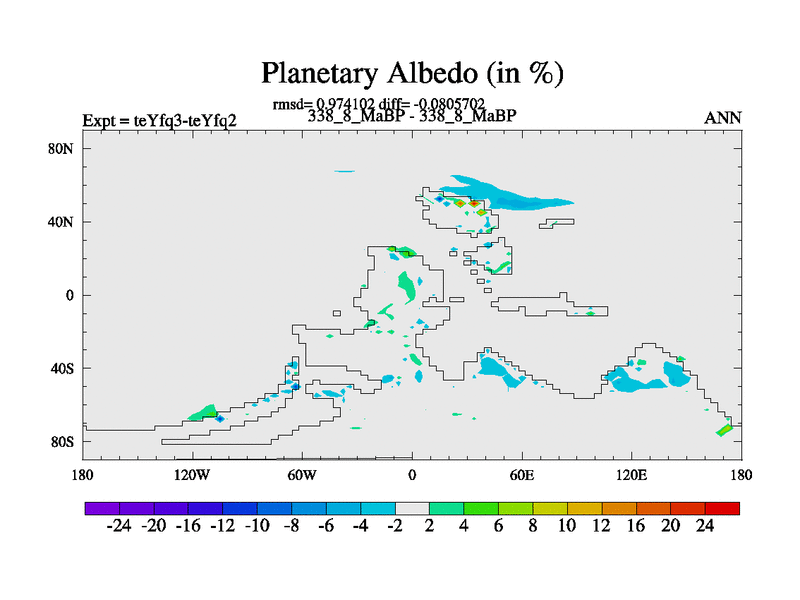 Planetary Albedo (in %)

rmsd= 0.974102 diff= -0.0805702

Expt = teYfq3-teYfq2

338_8_MaBP - 338_8_MaBP

ANN

80N

40N

0

40S

80S

180

120W

60W

0

60E

120E

180

-24 -20 -16 -12 -10 -8 -6 -4 -2 2 4 6 8 10 12 16 20 24